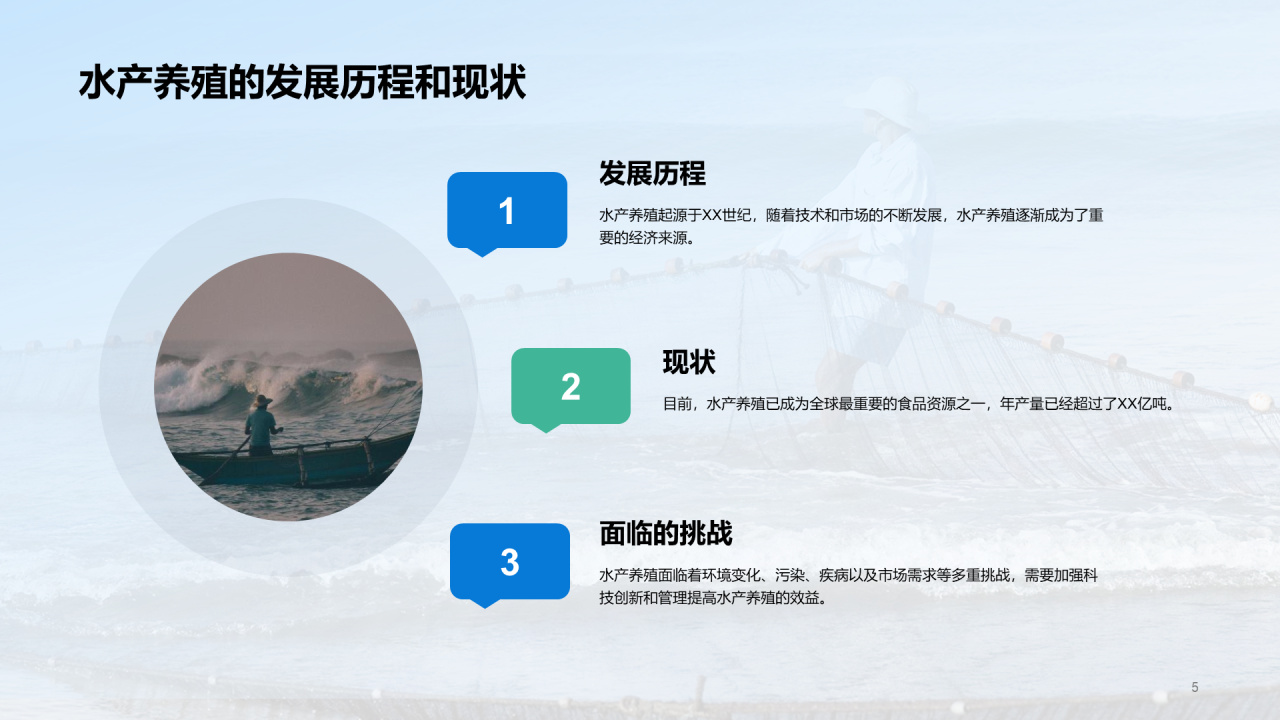 水产养殖的发展历程和现状

1

发展历程

水产养殖起源于XX世纪，随着技术和市场的不断发展，水产养殖逐渐成为了重要的经济来源。

2

现状

目前，水产养殖已成为全球最重要的食品资源之一，年产量已经超过了XX亿吨。

3

面临的挑战

水产养殖面临着环境变化、污染、疾病以及市场需求等多重挑战，需要加强科技创新和管理提高水产养殖的效益。

5